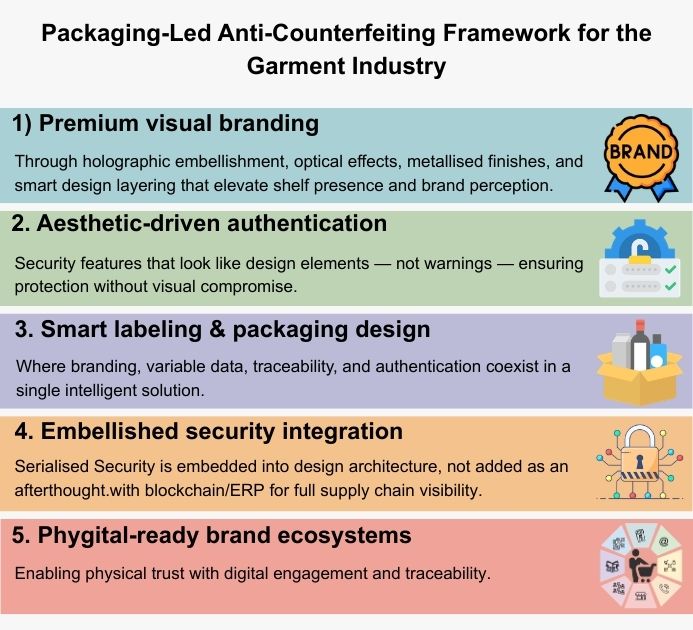 Packaging-Led Anti-Counterfeiting Framework for the Garment Industry

1) Premium visual branding

Through holographic embellishment, optical effects, metallised finishes, and smart design layering that elevate shelf presence and brand perception.

BRAND

2. Aesthetic-driven authentication

Security features that look like design elements — not warnings — ensuring protection without visual compromise.

3. Smart labeling & packaging design

Where branding, variable data, traceability, and authentication coexist in a single intelligent solution.

4. Embellished security integration

Serialised Security is embedded into design architecture, not added as an afterthought.with blockchain/ERP for full supply chain visibility.

5. Phygital-ready brand ecosystems

Enabling physical trust with digital engagement and traceability.